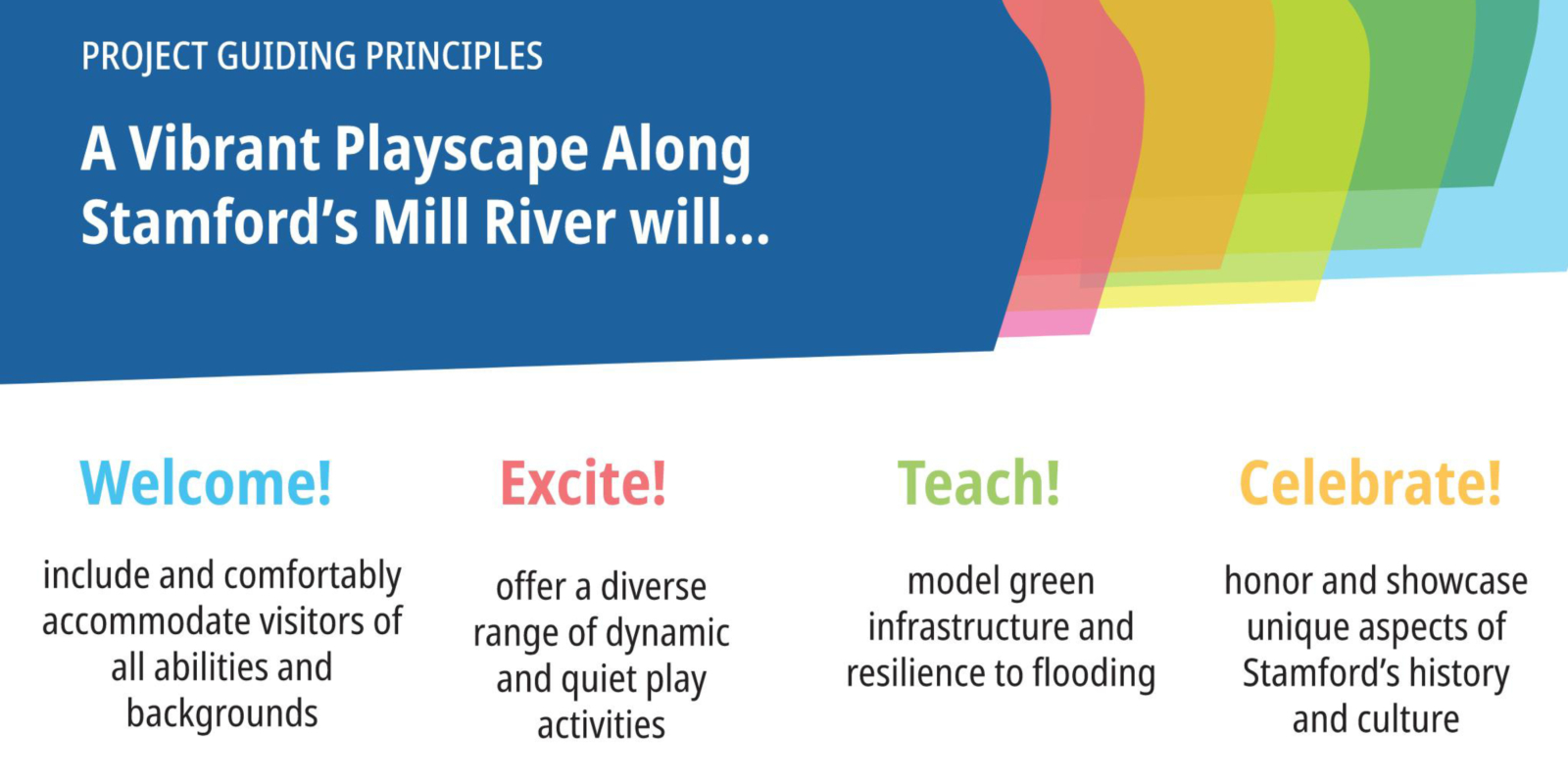 PROJECT GUIDING PRINCIPLES

A Vibrant Playscape Along Stamford's Mill River will...

Welcome!

include and comfortably accommodate visitors of all abilities and backgrounds

Excite!

offer a diverse range of dynamic and quiet play activities

Teach!

model green infrastructure and resilience to flooding

Celebrate!

honor and showcase unique aspects of Stamford's history and culture